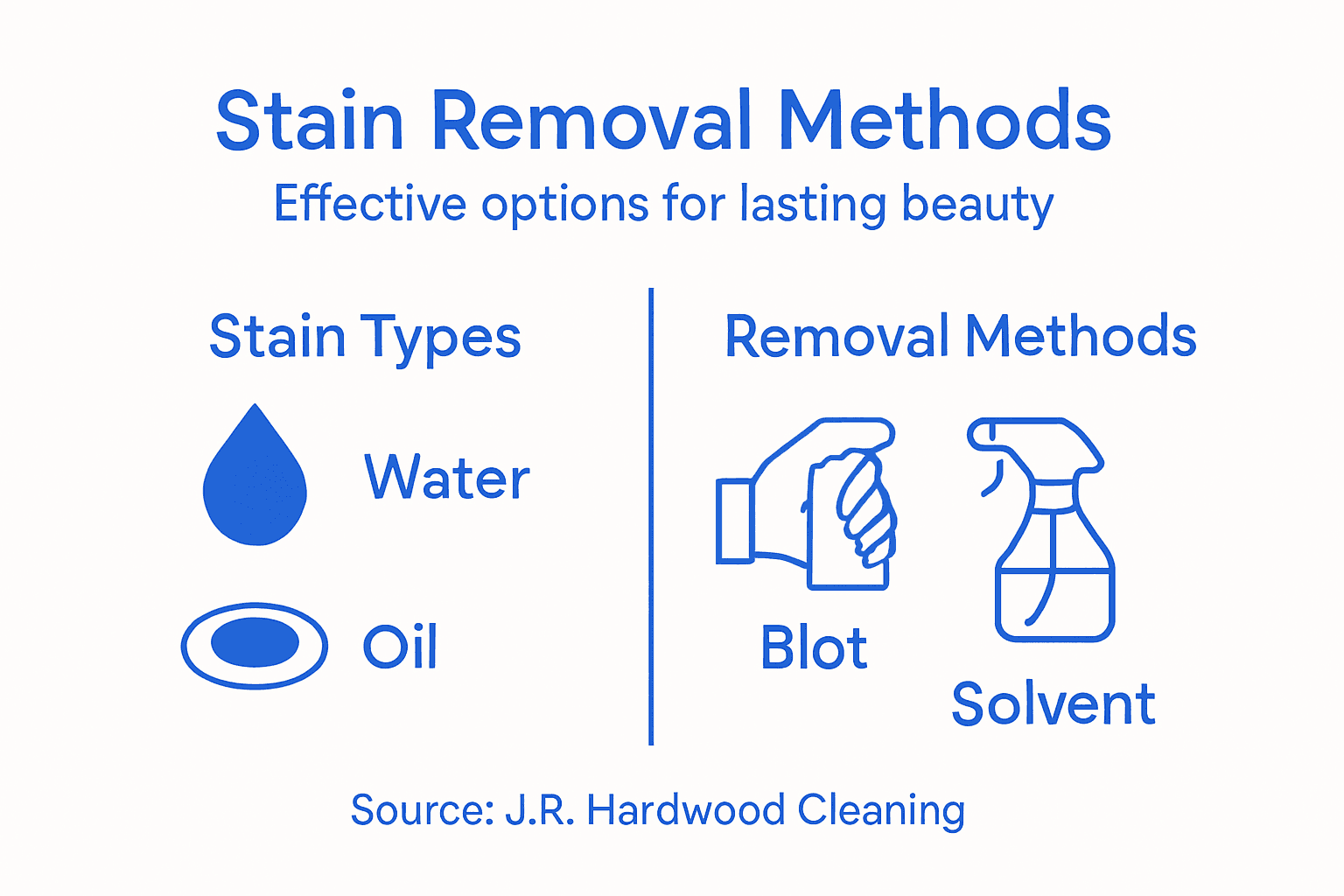 Stain Removal Methods
Effective options for lasting beauty

Stain Types

Water

Oil

Removal Methods

Blot

Solvent

Source: J.R. Hardwood Cleaning